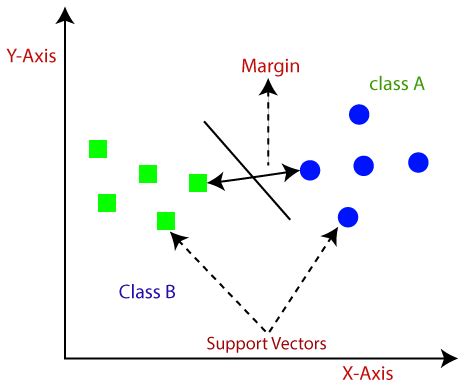 Y-Axis

Margin

class A

Class B

Support Vectors

X-Axis